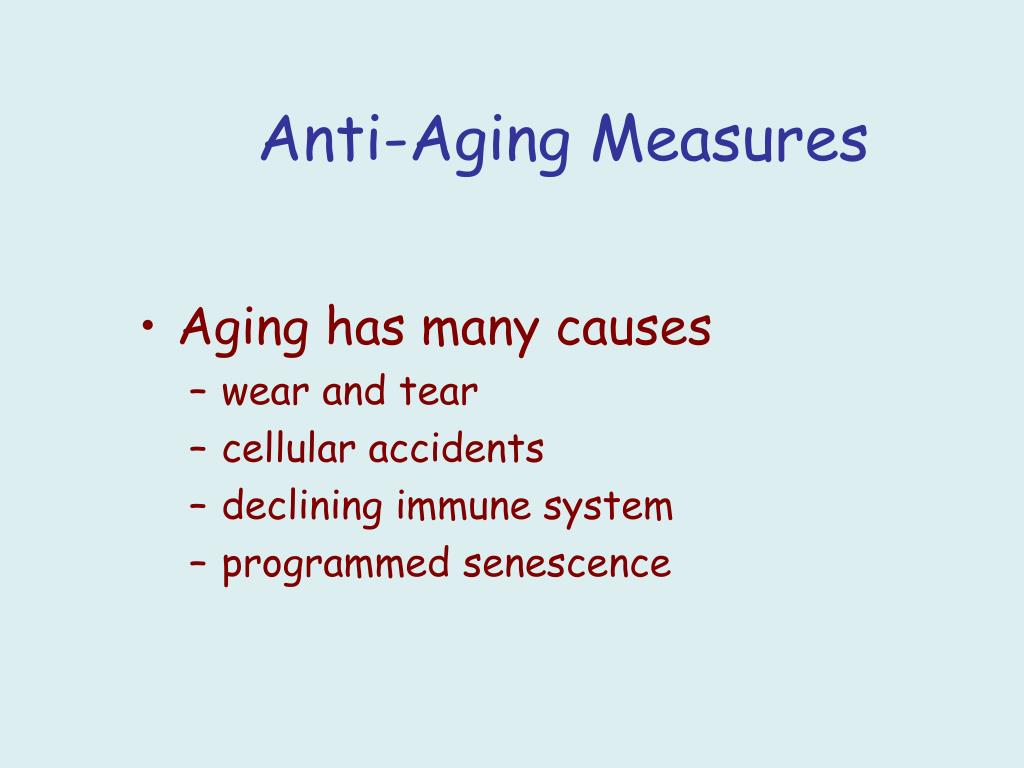 Anti-Aging Measures

• Aging has many causes
– wear and tear
– cellular accidents
– declining immune system
– programmed senescence